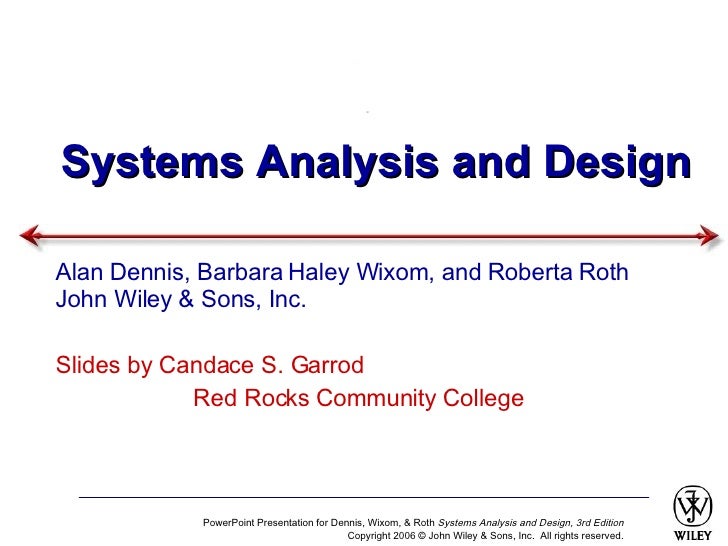 Systems Analysis and Design

Alan Dennis, Barbara Haley Wixom, and Roberta Roth
John Wiley & Sons, Inc.

Slides by Candace S. Garrod
Red Rocks Community College

PowerPoint Presentation for Dennis, Wixom, & Roth Systems Analysis and Design, 3rd Edition
Copyright 2006 © John Wiley & Sons, Inc. All rights reserved.

WILEY